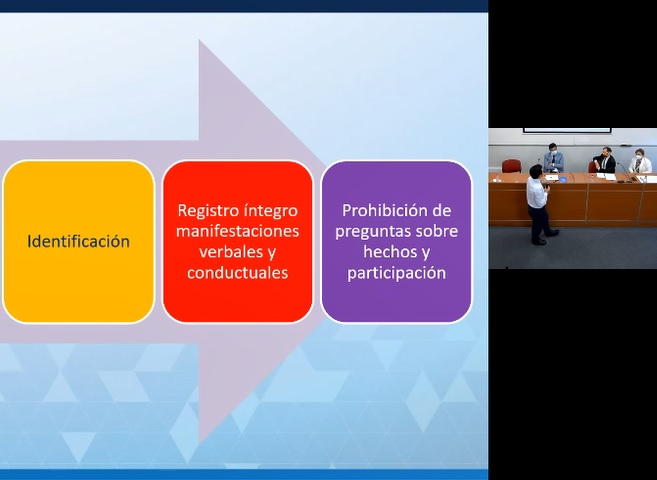 Identificación

Registro íntegro manifestaciones verbales y conductuales

Prohibición de preguntas sobre hechos y participación